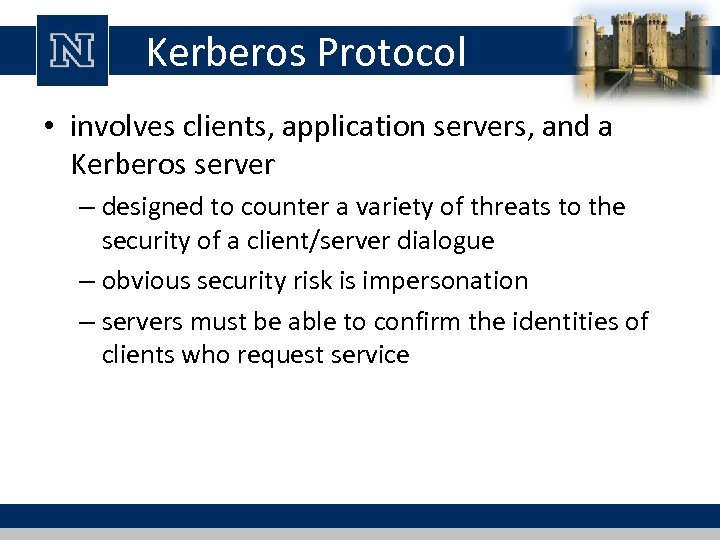 N

Kerberos Protocol

• involves clients, application servers, and a Kerberos server

– designed to counter a variety of threats to the security of a client/server dialogue

– obvious security risk is impersonation

– servers must be able to confirm the identities of clients who request service